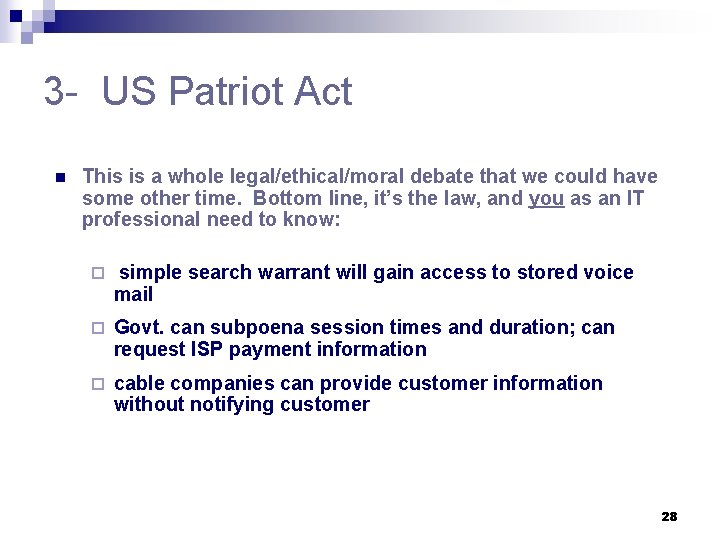 3- US Patriot Act

This is a whole legal/ethical/moral debate that we could have some other time. Bottom line, it's the law, and you as an IT professional need to know:

simple search warrant will gain access to stored voice mail

Govt. can subpoena session times and duration; can request ISP payment information

cable companies can provide customer information without notifying customer

28